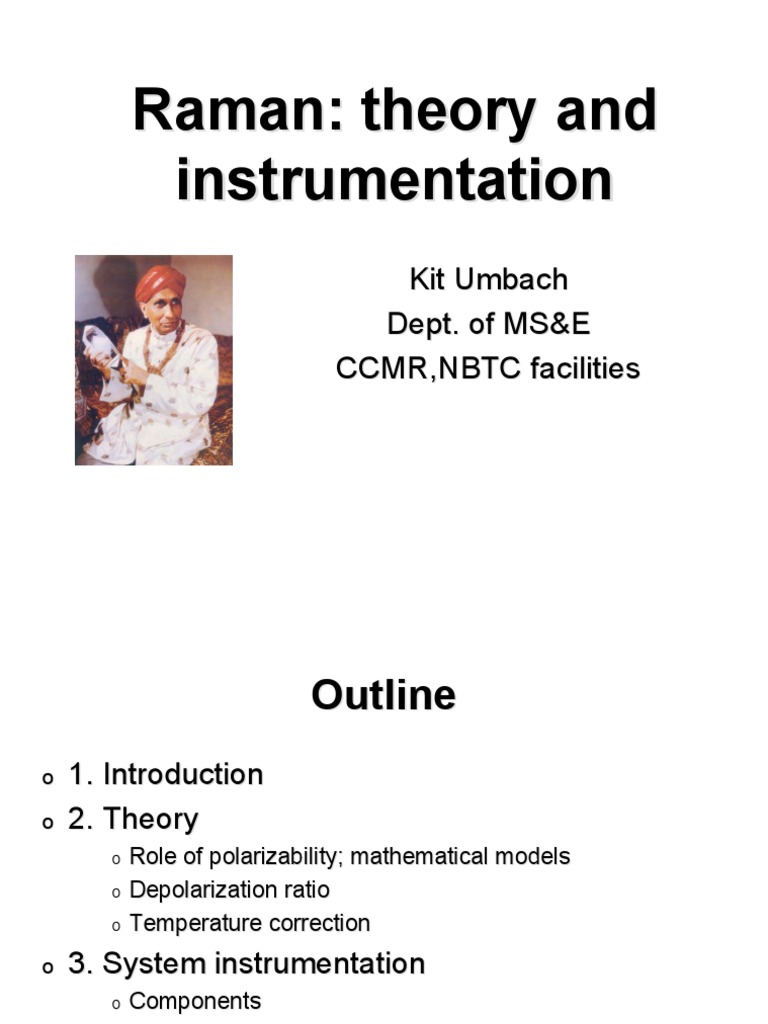 Raman: theory and instrumentation

Kit Umbach
Dept. of MS&E
CCMR,NBTC facilities

Outline

o 1. Introduction
o 2. Theory
o Role of polarizability; mathematical models
o Depolarization ratio
o Temperature correction
o 3. System instrumentation
o Components